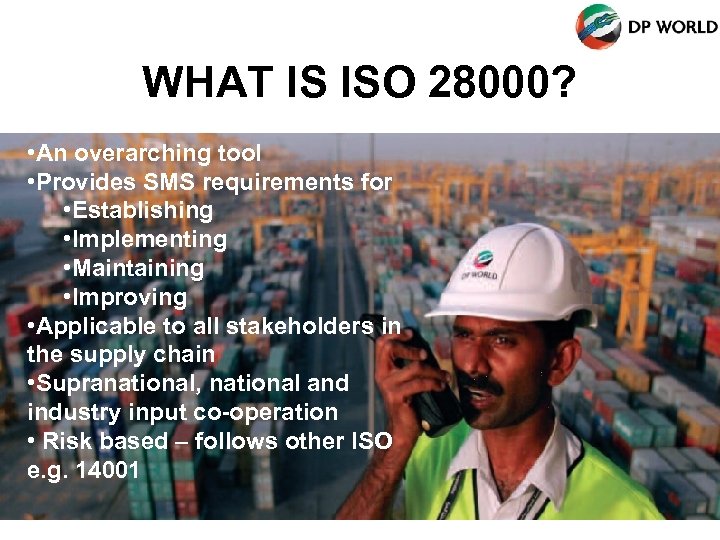 DP WORLD

WHAT IS ISO 28000?

•An overarching tool
•Provides SMS requirements for
•Establishing
•Implementing
•Maintaining
•Improving
•Applicable to all stakeholders in the supply chain
•Supranational, national and industry input co-operation
• Risk based – follows other ISO e.g. 14001

DP WORLD